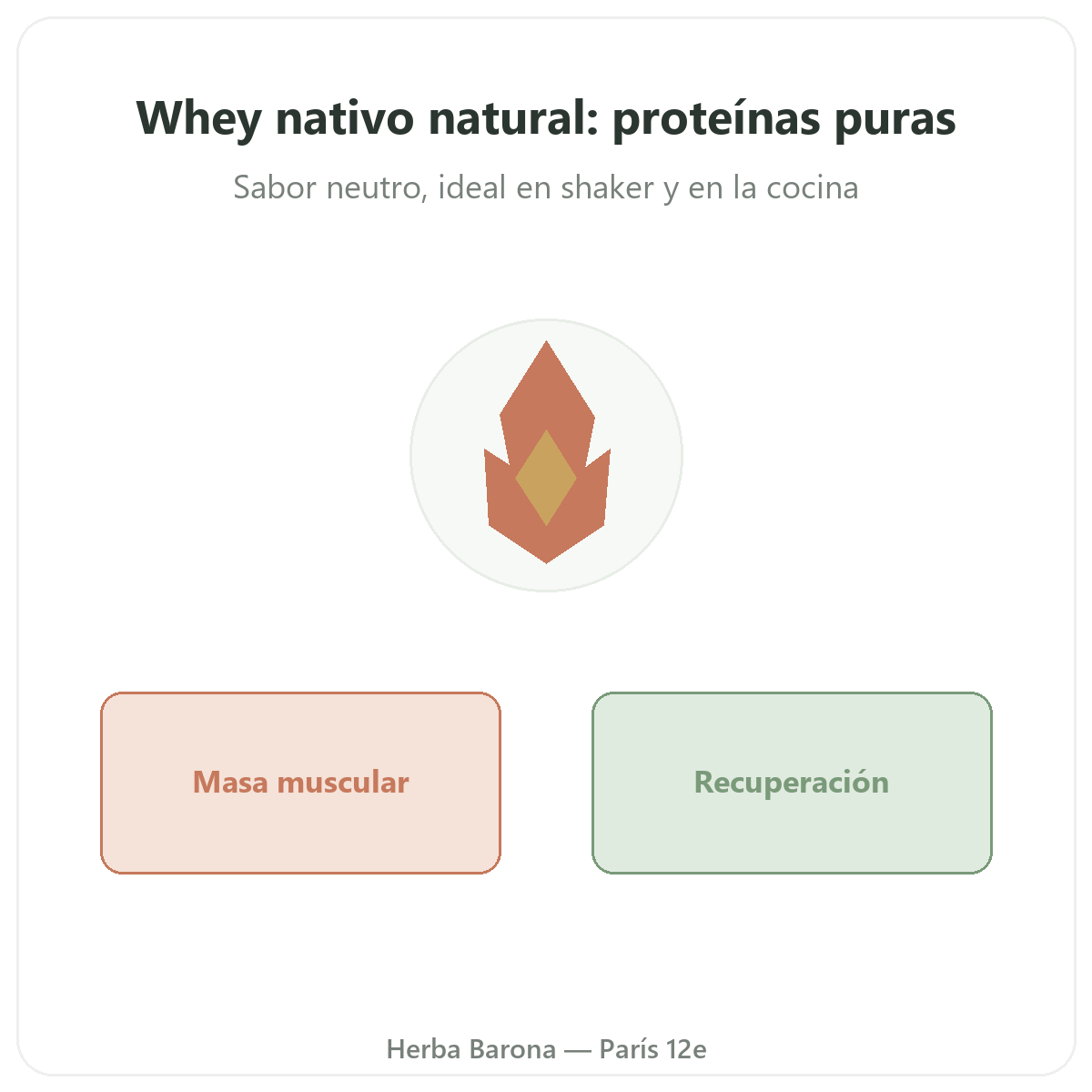 Whey nativo natural: proteínas puras

Sabor neutro, ideal en shaker y en la cocina

Masa muscular

Recuperación

Herba Barona — París 12e